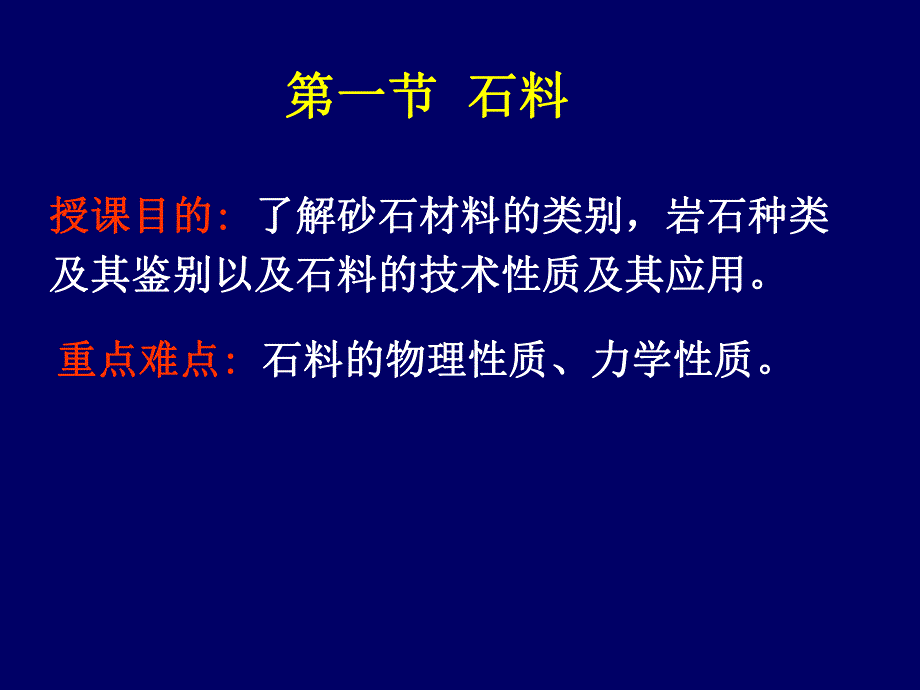 第一节 石料

授课目的: 了解砂石材料的类别，岩石种类及其鉴别以及石料的技术性质及其应用。

重点难点: 石料的物理性质、力学性质。